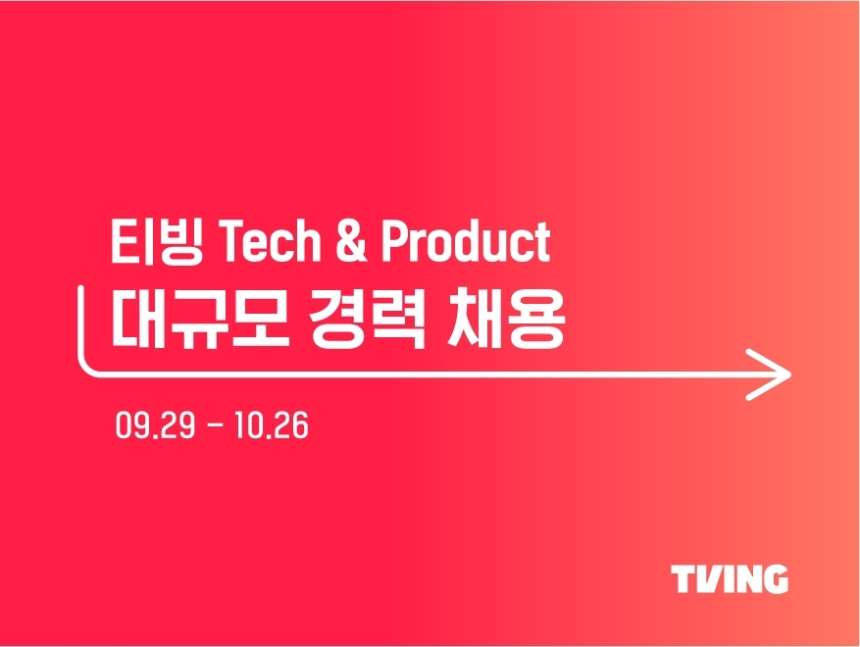 티빙 Tech & Product
대규모 경력 채용

09.29 - 10.26

TVING